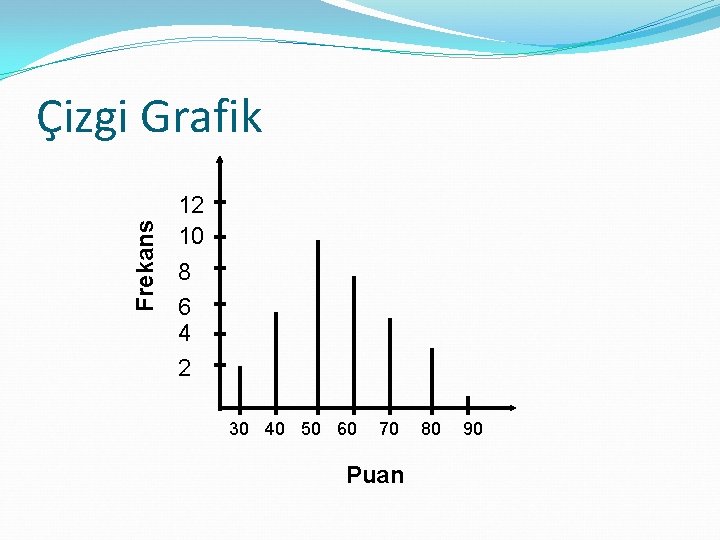 Çizgi Grafik

Frekans

12
10
8
6
4
2

30 40 50 60 70 80 90

Puan